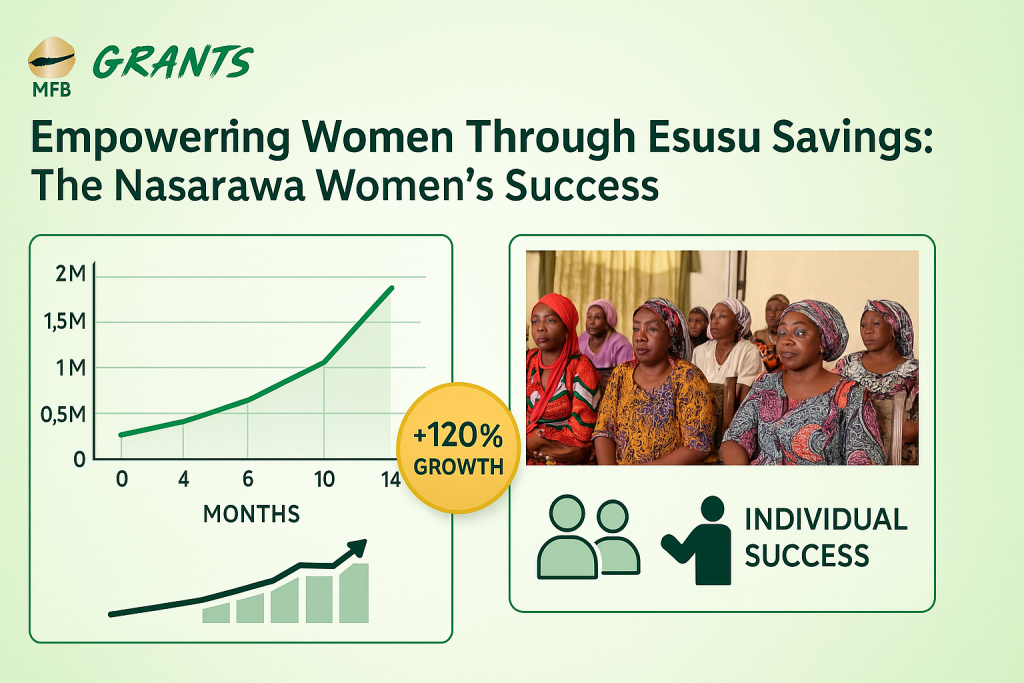 MFB GRANTS

Empowering Women Through Esusu Savings: The Nasarawa Women's Success

2M
1,5M
1M
0,5M
0
0 4 6 10 14
MONTHS

+120% GROWTH

INDIVIDUAL SUCCESS